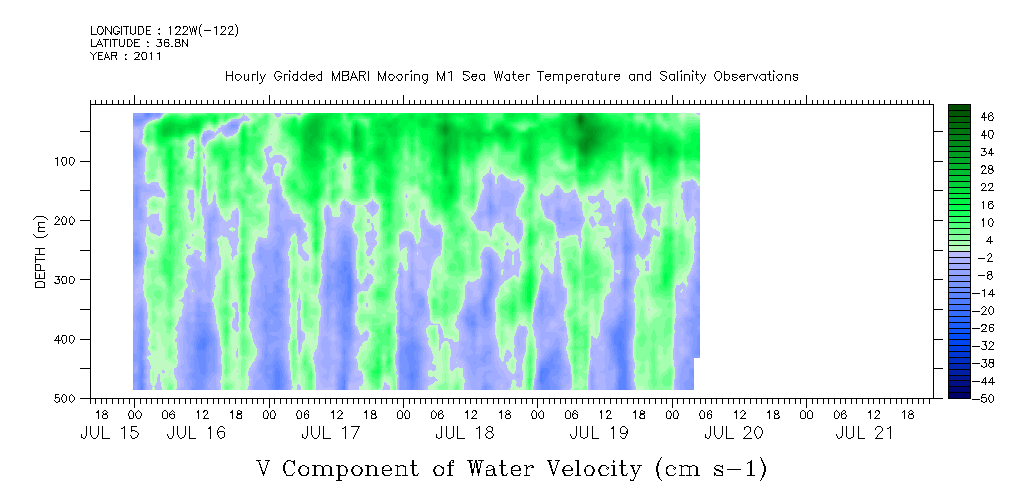 LONGITUDE : 122W(-122)
LATITUDE : 36.8N
YEAR : 2011

Hourly Gridded MBARI Mooring M1 Sea Water Temperature and Salinity Observations

DEPTH (m)

100
200
300
400
500

46
40
34
28
22
16
10
4
-2
-8
-14
-20
-26
-32
-38
-44
-50

18 00 06 12 18 00 06 12 18 00 06 12 18 00 06 12 18 00 06 12 18 00 06 12 18 00 06 12 18

JUL 15 JUL 16 JUL 17 JUL 18 JUL 19 JUL 20 JUL 21

V Component of Water Velocity (cm s-1)